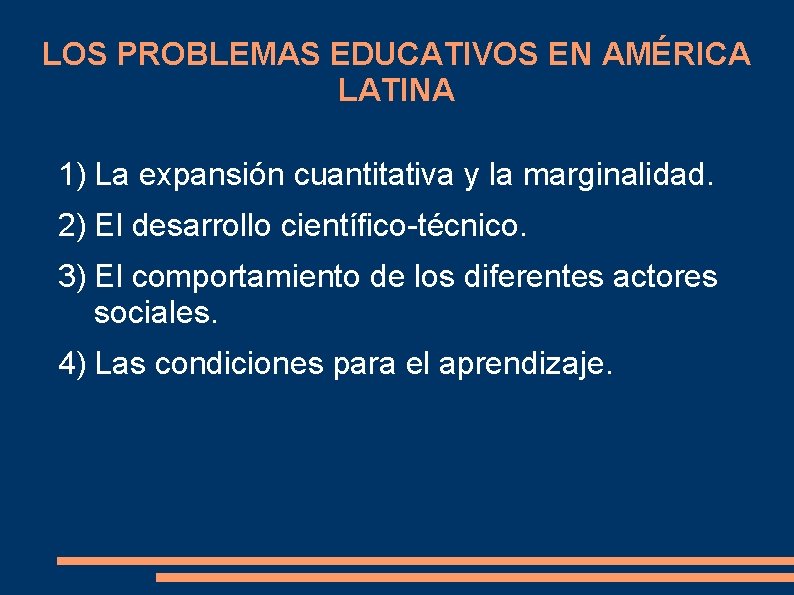 LOS PROBLEMAS EDUCATIVOS EN AMÉRICA LATINA

1) La expansión cuantitativa y la marginalidad.

2) El desarrollo científico-técnico.

3) El comportamiento de los diferentes actores sociales.

4) Las condiciones para el aprendizaje.